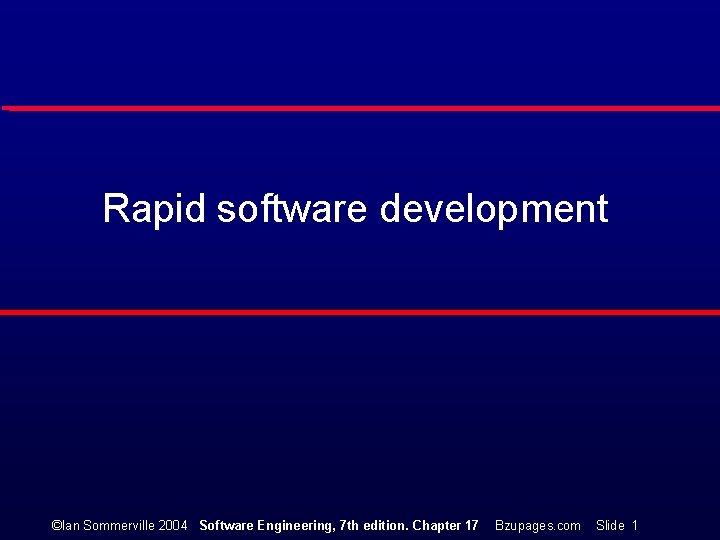 Rapid software development

©Ian Sommerville 2004 Software Engineering, 7th edition. Chapter 17 Bzupages.com Slide 1